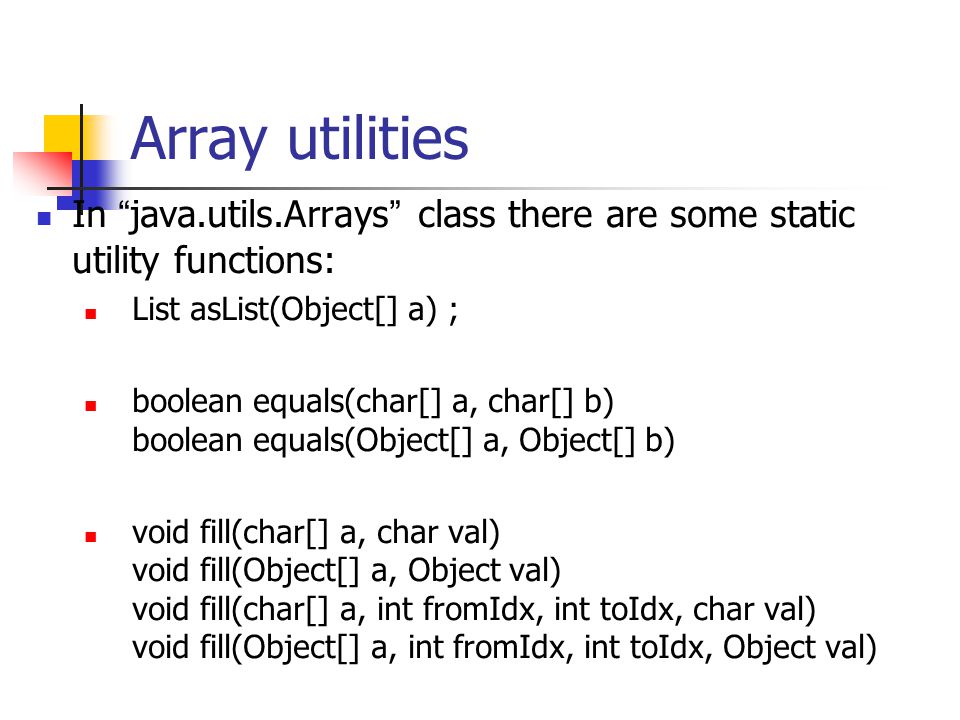 Array utilities

In “java.utils.Arrays” class there are some static utility functions:

List asList(Object[] a) ;

boolean equals(char[] a, char[] b)
boolean equals(Object[] a, Object[] b)

void fill(char[] a, char val)
void fill(Object[] a, Object val)
void fill(char[] a, int fromIdx, int toIdx, char val)
void fill(Object[] a, int fromIdx, int toIdx, Object val)